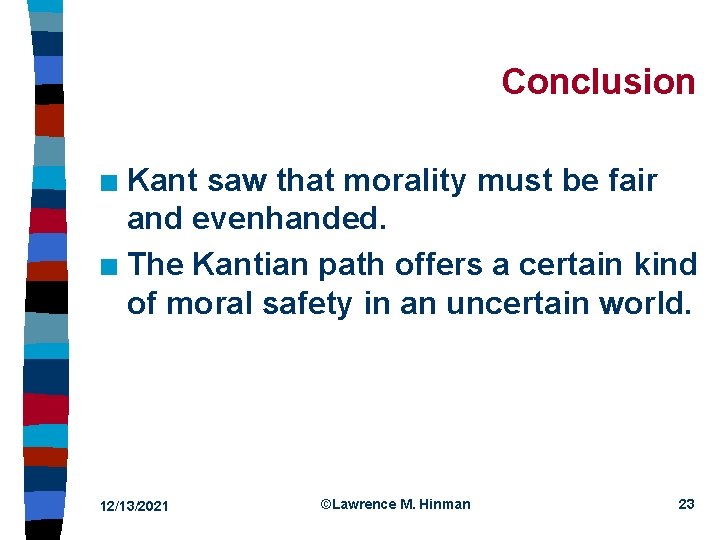 Conclusion

■ Kant saw that morality must be fair and evenhanded.

■ The Kantian path offers a certain kind of moral safety in an uncertain world.

12/13/2021

©Lawrence M. Hinman

23